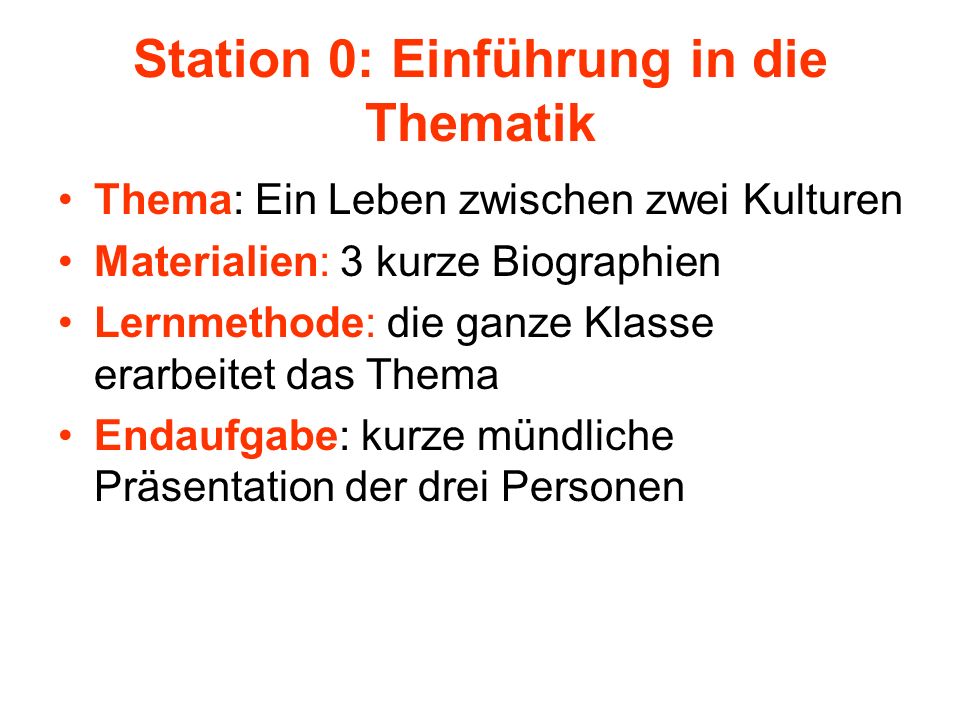 Station 0: Einführung in die Thematik

• Thema: Ein Leben zwischen zwei Kulturen
• Materialien: 3 kurze Biographien
• Lernmethode: die ganze Klasse erarbeitet das Thema
• Endaufgabe: kurze mündliche Präsentation der drei Personen